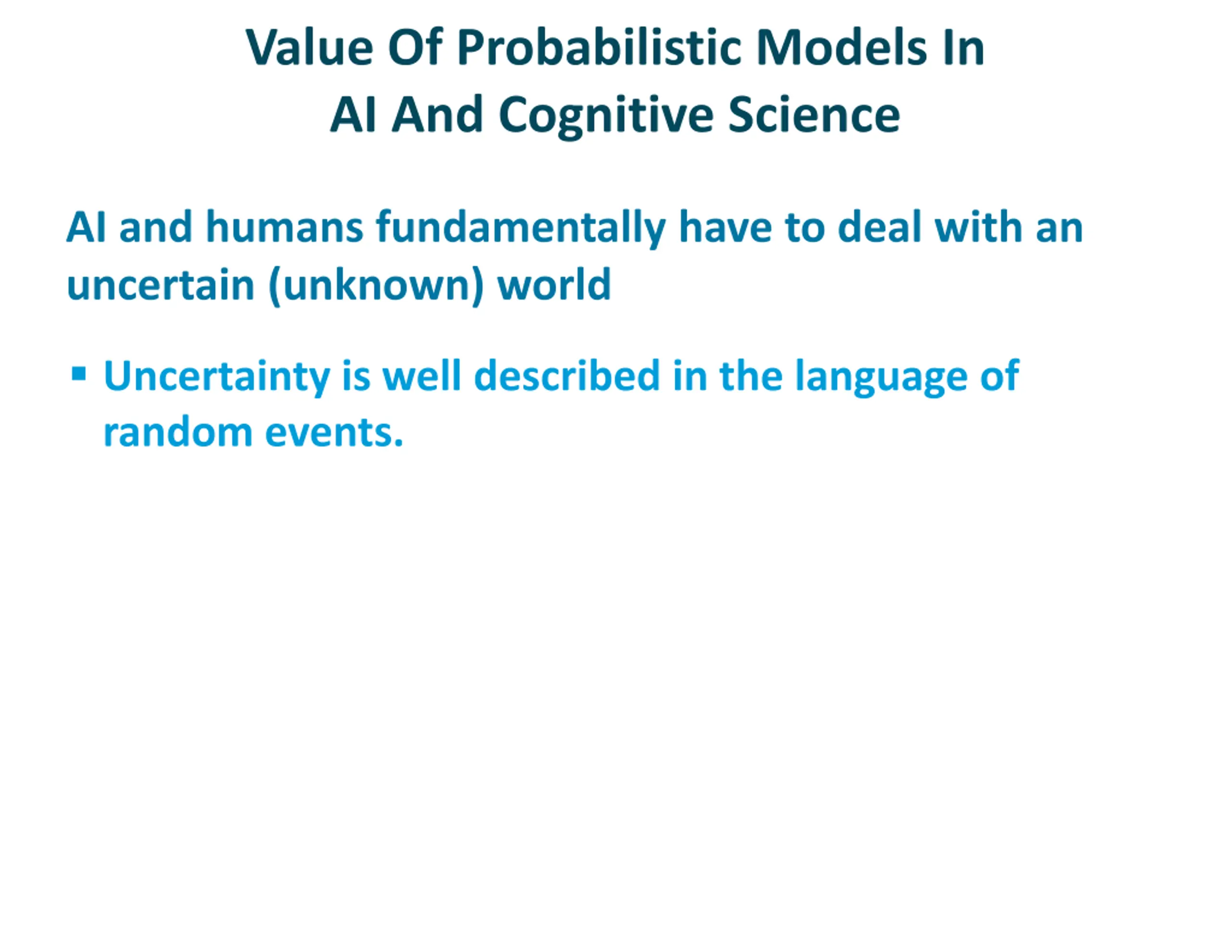 Value Of Probabilistic Models In
AI And Cognitive Science

AI and humans fundamentally have to deal with an uncertain (unknown) world

▪ Uncertainty is well described in the language of random events.